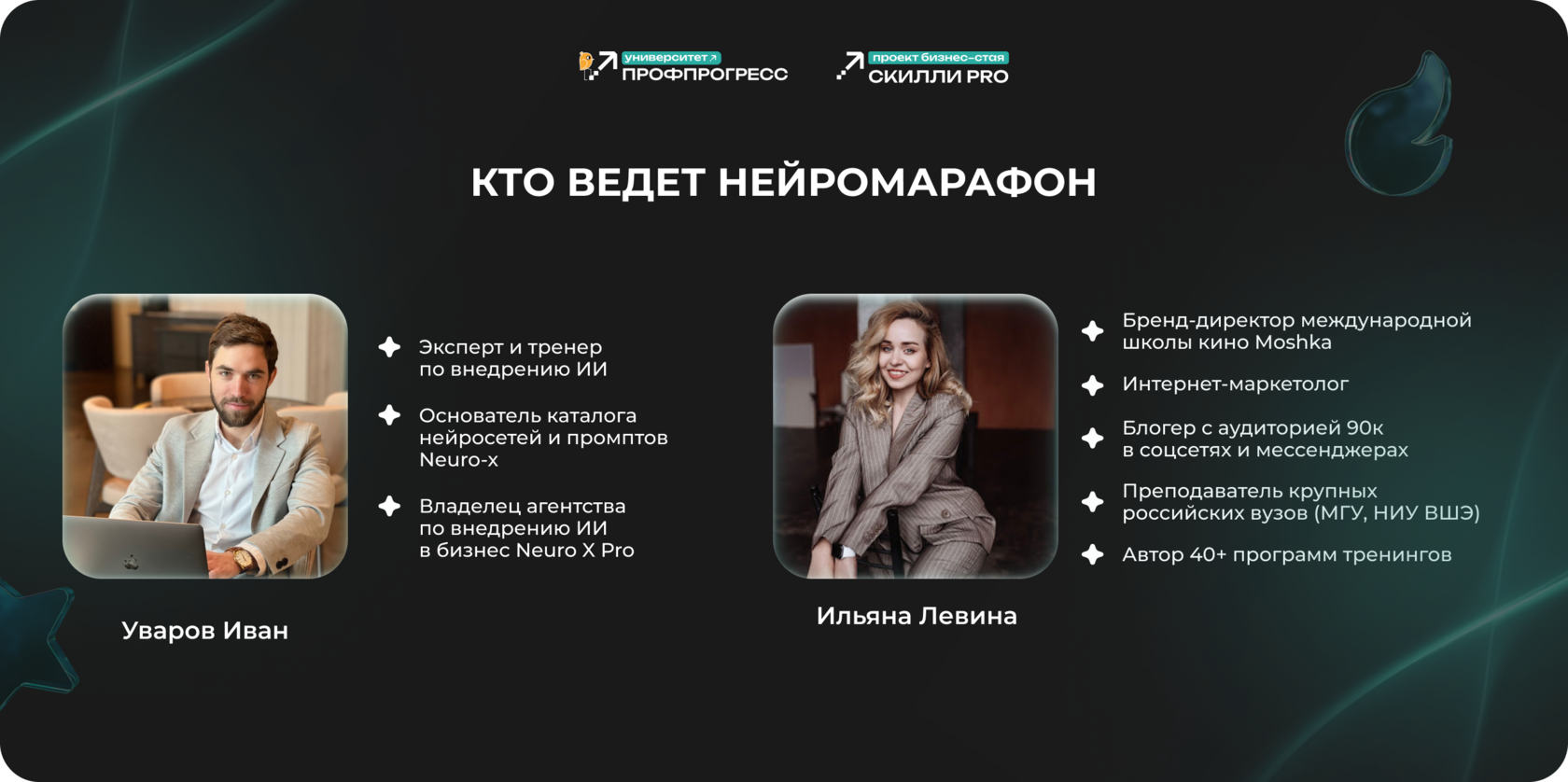 университет
ПРОФПРОГРЕСС

проект бизнес-стая
СКИЛЛИ PRO

КТО ВЕДЕТ НЕЙРОМАРАФОН

Эксперт и тренер по внедрению ИИ

Основатель каталога нейросетей и промптов Neuro-x

Владелец агентства по внедрению ИИ в бизнес Neuro X Pro

Уваров Иван

Бренд-директор международной школы кино Moshka

Интернет-маркетолог

Блогер с аудиторией 90к в соцсетях и мессенджерах

Преподаватель крупных российских вузов (МГУ, НИУ ВШЭ)

Автор 40+ программ тренингов

Ильяна Левина